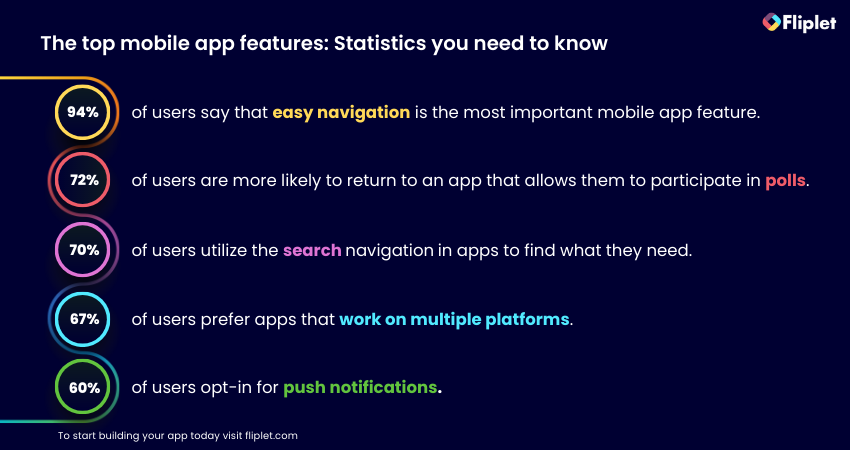 Fliplet

The top mobile app features: Statistics you need to know

94% of users say that easy navigation is the most important mobile app feature.

72% of users are more likely to return to an app that allows them to participate in polls.

70% of users utilize the search navigation in apps to find what they need.

67% of users prefer apps that work on multiple platforms.

60% of users opt-in for push notifications.

To start building your app today visit fliplet.com